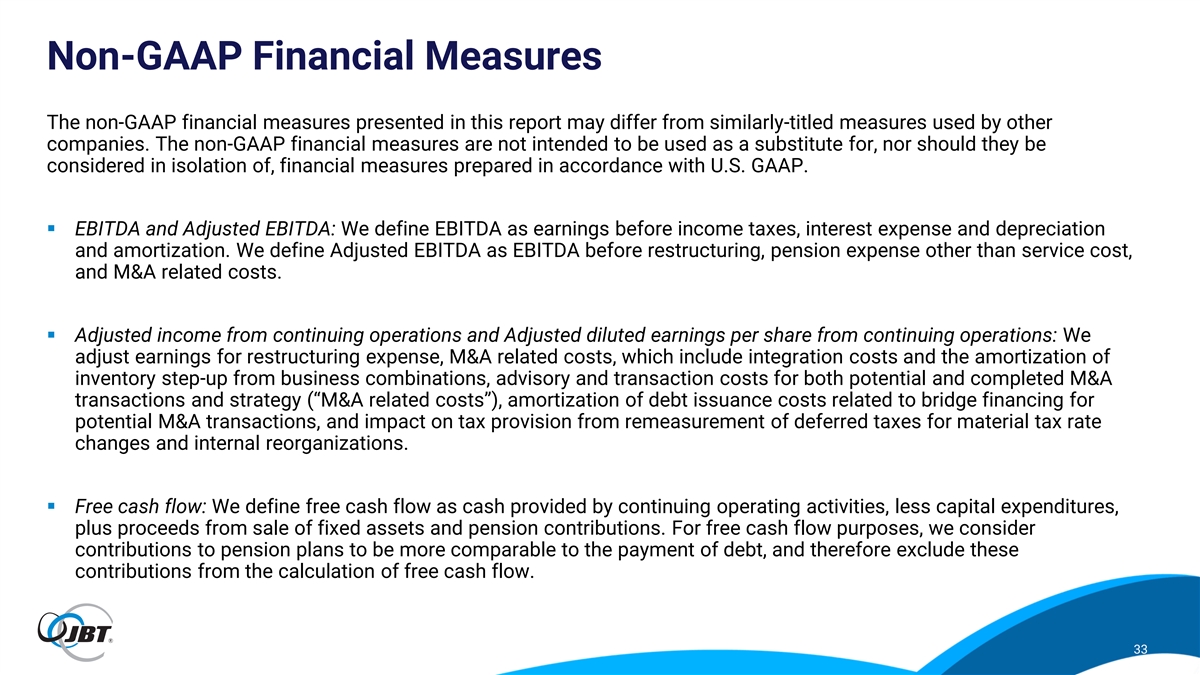 Non-GAAP Financial Measures

The non-GAAP financial measures presented in this report may differ from similarly-titled measures used by other companies. The non-GAAP financial measures are not intended to be used as a substitute for, nor should they be considered in isolation of, financial measures prepared in accordance with U.S. GAAP.

▪ EBITDA and Adjusted EBITDA: We define EBITDA as earnings before income taxes, interest expense and depreciation and amortization. We define Adjusted EBITDA as EBITDA before restructuring, pension expense other than service cost, and M&A related costs.

▪ Adjusted income from continuing operations and Adjusted diluted earnings per share from continuing operations: We adjust earnings for restructuring expense, M&A related costs, which include integration costs and the amortization of inventory step-up from business combinations, advisory and transaction costs for both potential and completed M&A transactions and strategy (“M&A related costs”), amortization of debt issuance costs related to bridge financing for potential M&A transactions, and impact on tax provision from remeasurement of deferred taxes for material tax rate changes and internal reorganizations.

▪ Free cash flow: We define free cash flow as cash provided by continuing operating activities, less capital expenditures, plus proceeds from sale of fixed assets and pension contributions. For free cash flow purposes, we consider contributions to pension plans to be more comparable to the payment of debt, and therefore exclude these contributions from the calculation of free cash flow.

JBT

33